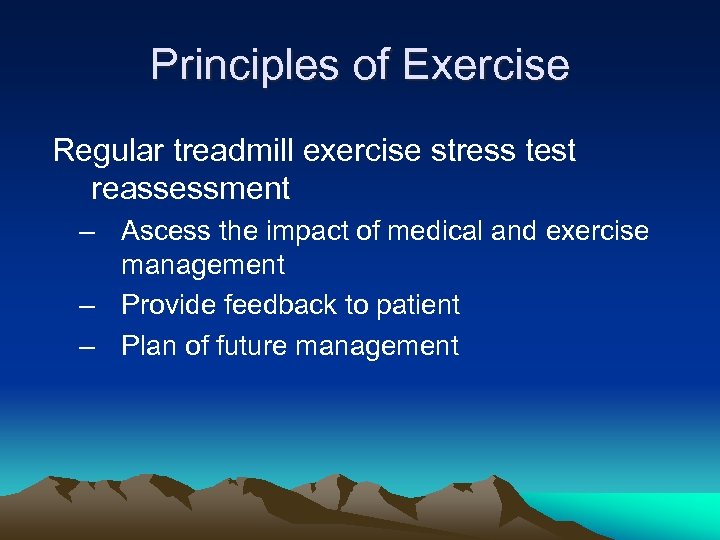 Principles of Exercise

Regular treadmill exercise stress test reassessment

– Ascess the impact of medical and exercise management
– Provide feedback to patient
– Plan of future management